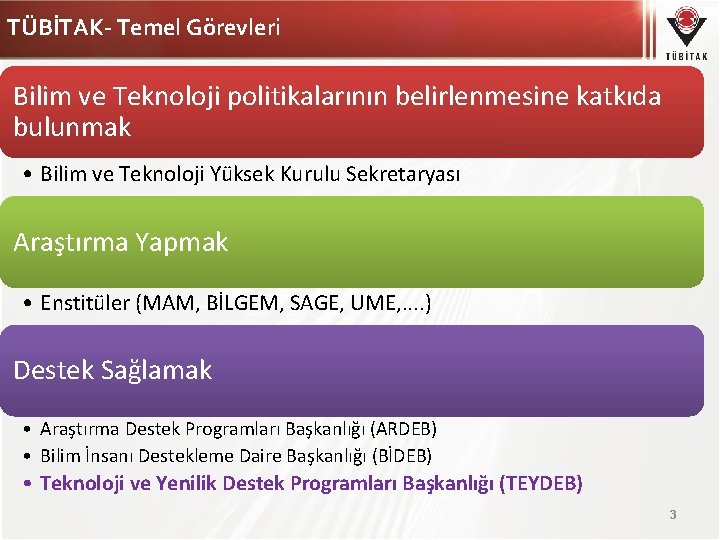 TÜBİTAK- Temel Görevleri

TÜBİTAK

Bilim ve Teknoloji politikalarının belirlenmesine katkıda bulunmak

• Bilim ve Teknoloji Yüksek Kurulu Sekretaryası

Araştırma Yapmak

• Enstitüler (MAM, BİLGEM, SAGE, UME,....)

Destek Sağlamak

• Araştırma Destek Programları Başkanlığı (ARDEB)
• Bilim İnsanı Destekleme Daire Başkanlığı (BİDEB)
• Teknoloji ve Yenilik Destek Programları Başkanlığı (TEYDEB)

3